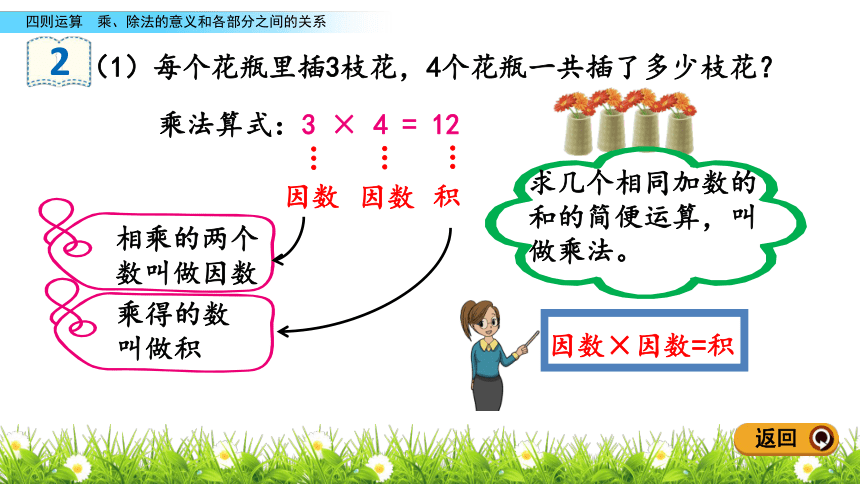 四则运算　乘、除法的意义和各部分之间的关系

2 （1）每个花瓶里插3枝花，4个花瓶一共插了多少枝花？

乘法算式：$3 \times 4 = 12$

因数　因数　积

相乘的两个数叫做因数

乘得的数叫做积

求几个相同加数的和的简便运算，叫做乘法。

因数×因数=积

返回